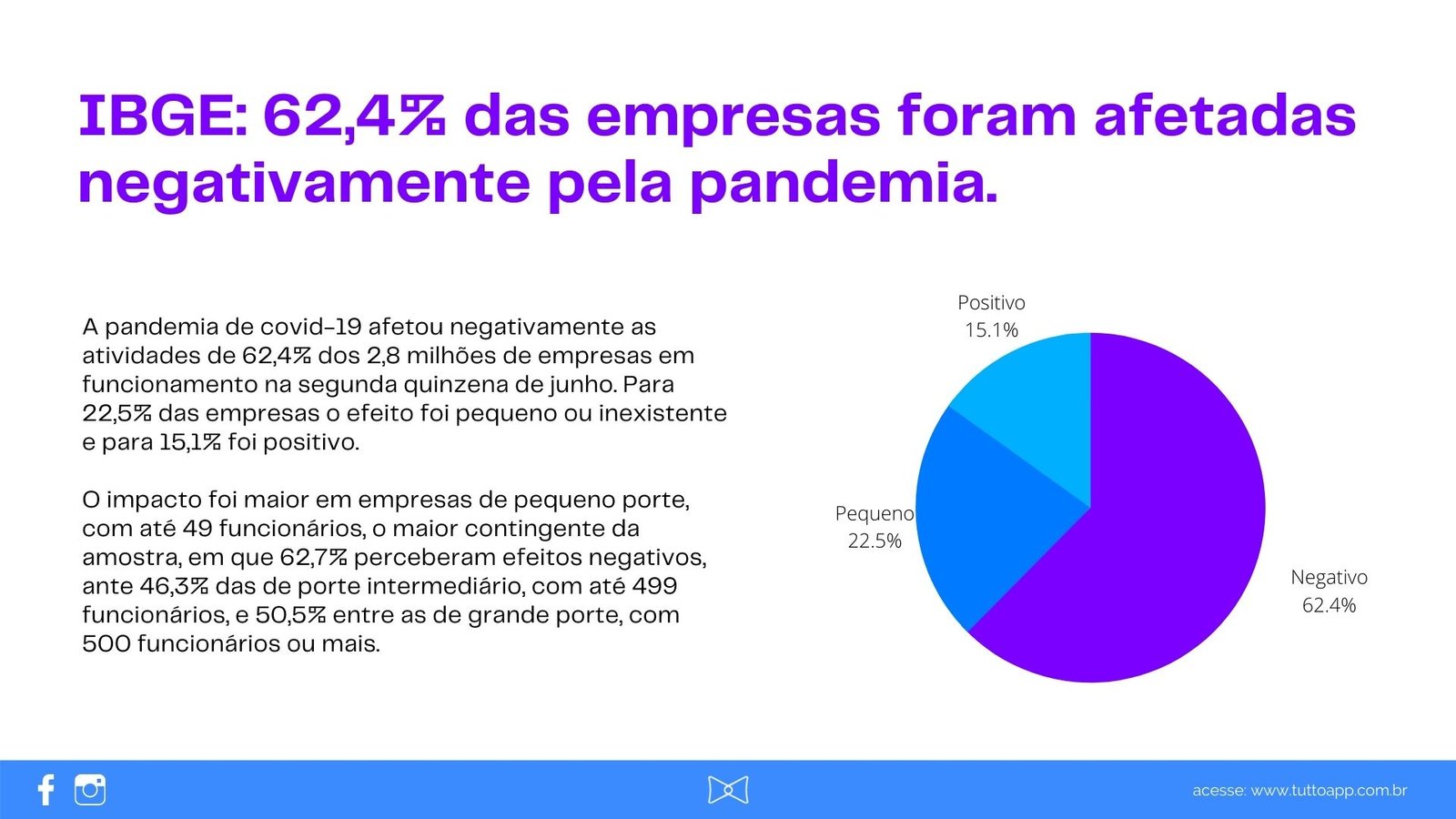 IBGE: 62,4% das empresas foram afetadas negativamente pela pandemia.

A pandemia de covid-19 afetou negativamente as atividades de 62,4% dos 2,8 milhões de empresas em funcionamento na segunda quinzena de junho. Para 22,5% das empresas o efeito foi pequeno ou inexistente e para 15,1% foi positivo.

O impacto foi maior em empresas de pequeno porte, com até 49 funcionários, o maior contingente da amostra, em que 62,7% perceberam efeitos negativos, ante 46,3% das de porte intermediário, com até 499 funcionários, e 50,5% entre as de grande porte, com 500 funcionários ou mais.

Positivo
15.1%

Pequeno
22.5%

Negativo
62.4%

acesse: www.tuttoapp.com.br